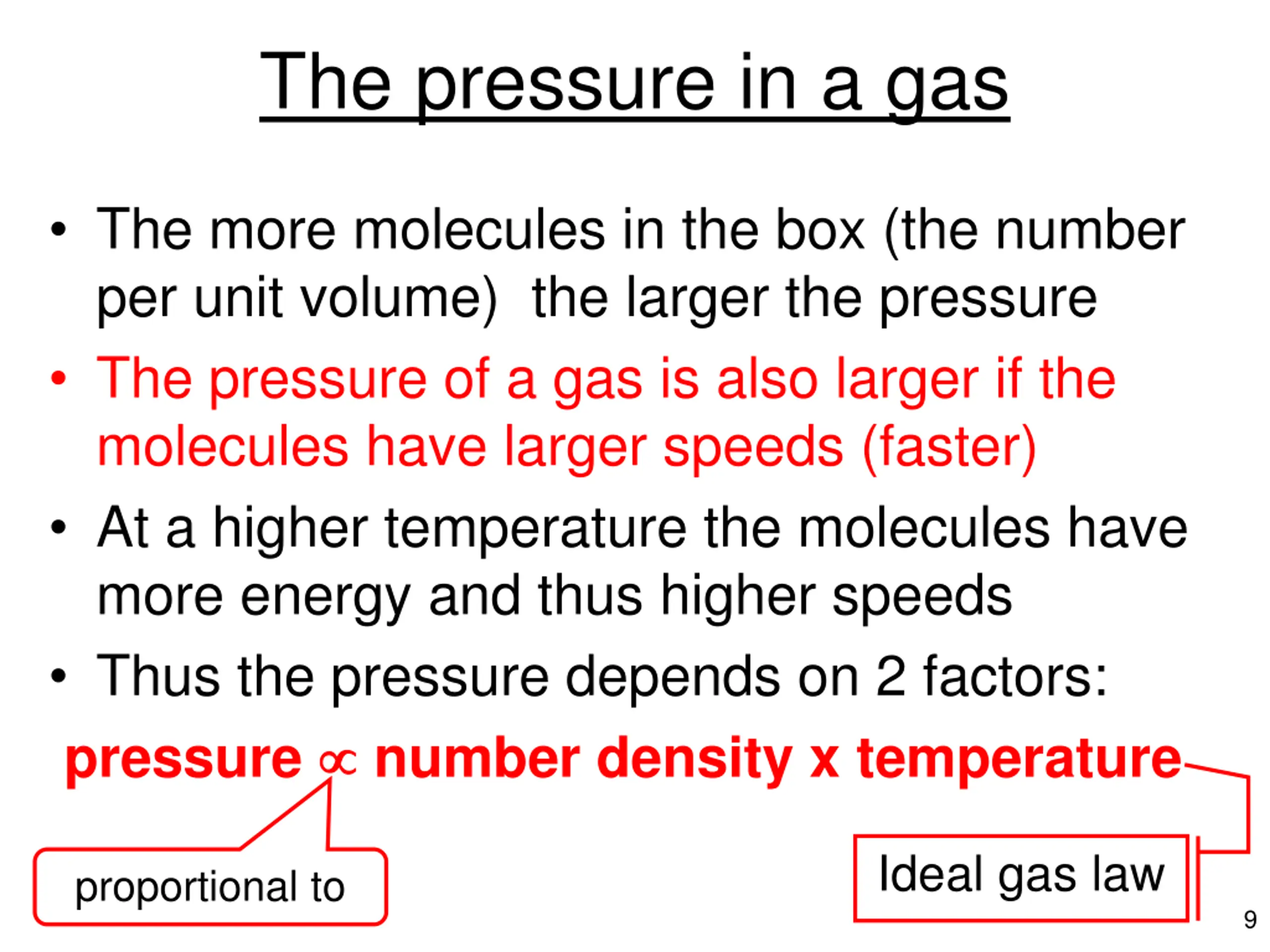 The pressure in a gas

• The more molecules in the box (the number per unit volume) the larger the pressure

• The pressure of a gas is also larger if the molecules have larger speeds (faster)

• At a higher temperature the molecules have more energy and thus higher speeds

• Thus the pressure depends on 2 factors:

pressure $\propto$ number density x temperature

proportional to

Ideal gas law

9